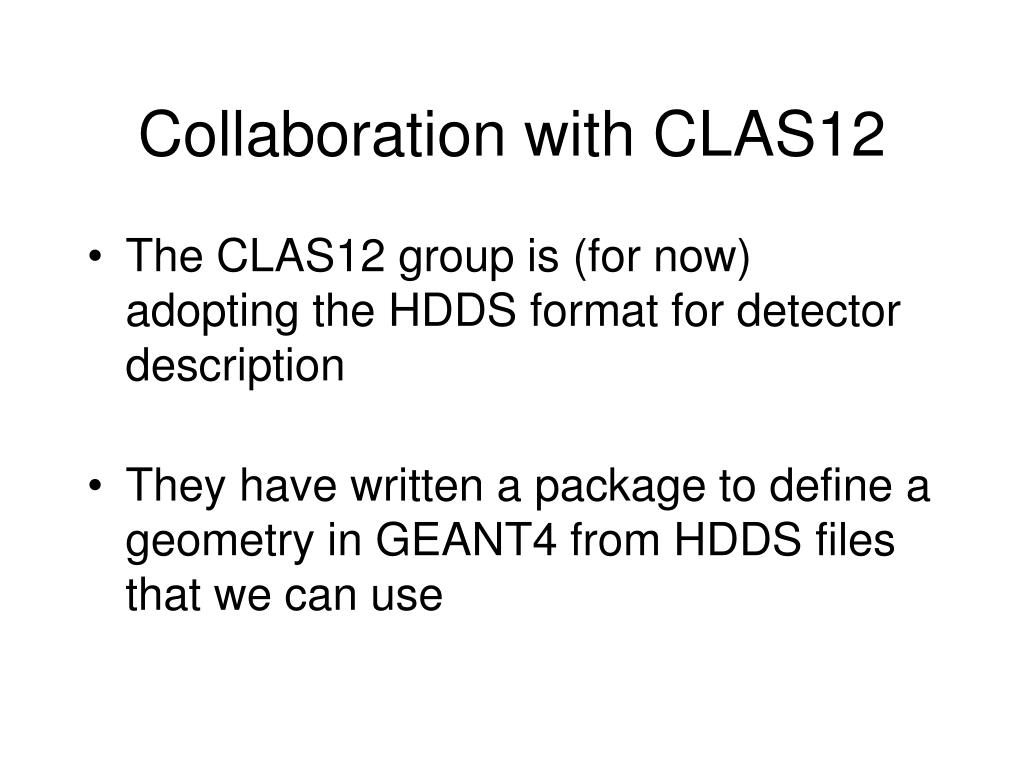 Collaboration with CLAS12

• The CLAS12 group is (for now) adopting the HDDS format for detector description

• They have written a package to define a geometry in GEANT4 from HDDS files that we can use